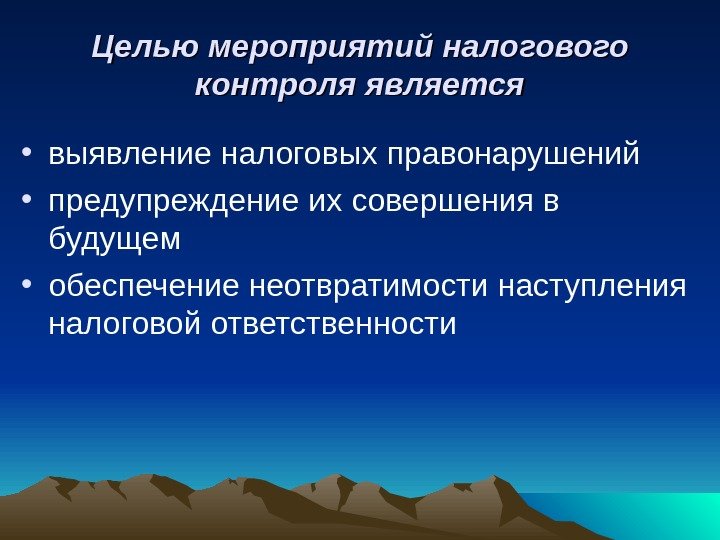 Целью мероприятий налогового контроля является

• выявление налоговых правонарушений
• предупреждение их совершения в будущем
• обеспечение неотвратимости наступления налоговой ответственности